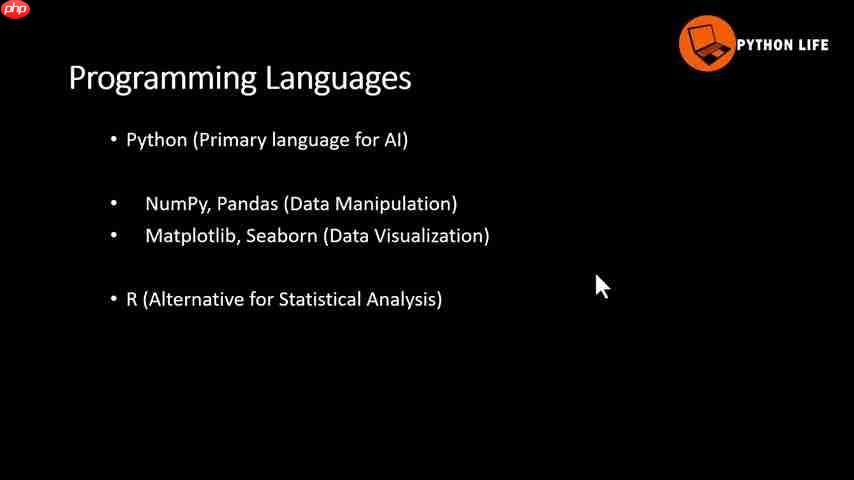 php

PYTHON LIFE

Programming Languages

• Python (Primary language for AI)

• NumPy, Pandas (Data Manipulation)
• Matplotlib, Seaborn (Data Visualization)

• R (Alternative for Statistical Analysis)